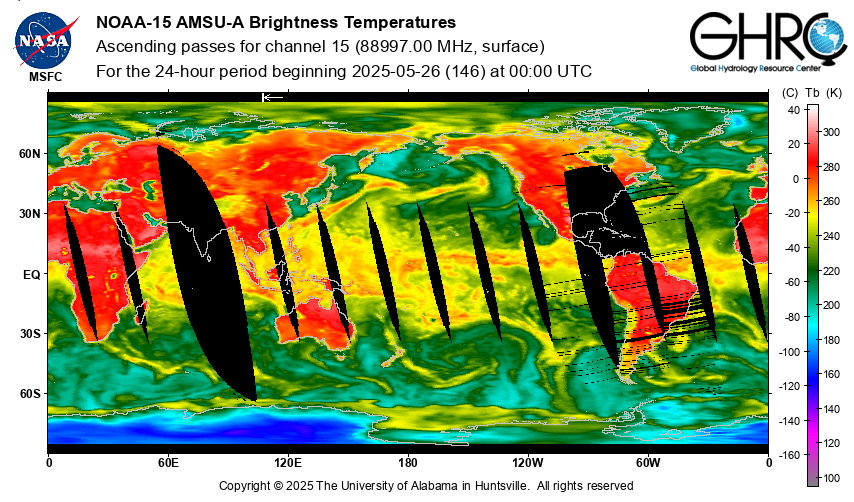 NASA
MSFC

NOAA-15 AMSU-A Brightness Temperatures
Ascending passes for channel 15 (88997.00 MHz, surface)
For the 24-hour period beginning 2025-05-26 (146) at 00:00 UTC

GHRC
Global Hydrology Resource Center

(C) Tb (K)
40
20
0
-20
-40
-60
-80
-100
-120
-140
-160
300
280
260
240
220
200
180
160
140
120
100

60N
30N
EQ
30S
60S

0
60E
120E
180
120W
60W
0

Copyright © 2025 The University of Alabama in Huntsville. All rights reserved